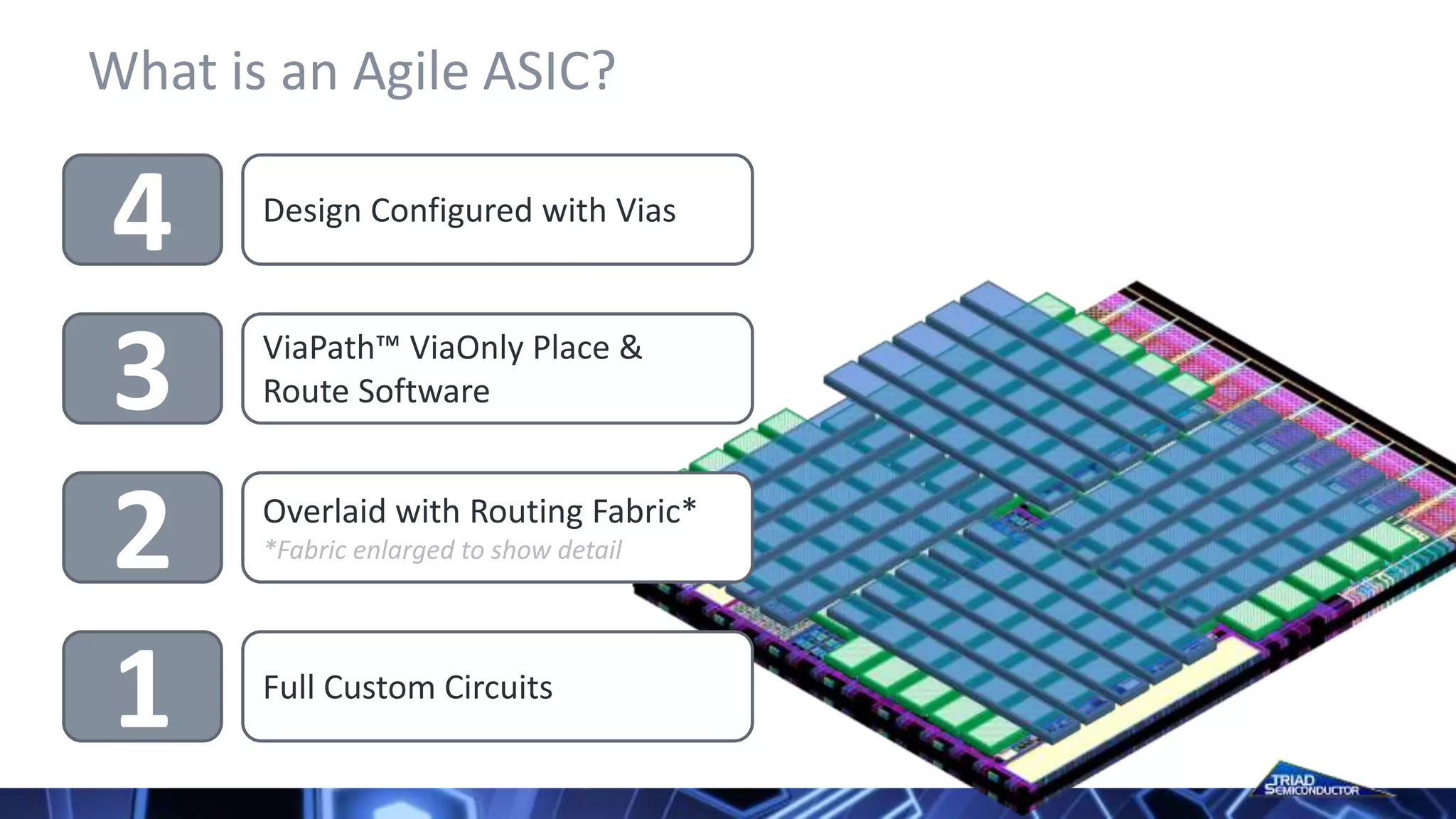 What is an Agile ASIC?

4

Design Configured with Vias

3

ViaPath™ ViaOnly Place & Route Software

2

Overlaid with Routing Fabric*

*Fabric enlarged to show detail

1

Full Custom Circuits

TRIAD SEMICONDUCTOR